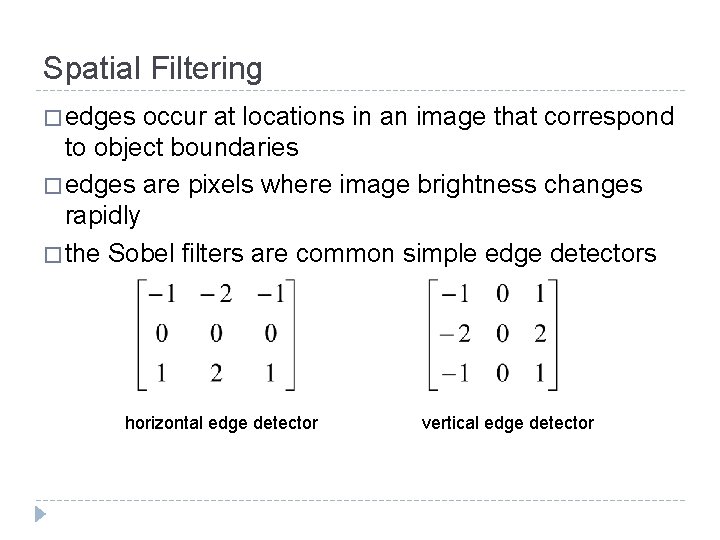 Spatial Filtering

□ edges occur at locations in an image that correspond to object boundaries

□ edges are pixels where image brightness changes rapidly

□ the Sobel filters are common simple edge detectors

$\begin{bmatrix} -1 & -2 & -1 \\ 0 & 0 & 0 \\ 1 & 2 & 1 \end{bmatrix}$

horizontal edge detector

$\begin{bmatrix} -1 & 0 & 1 \\ -2 & 0 & 2 \\ -1 & 0 & 1 \end{bmatrix}$

vertical edge detector